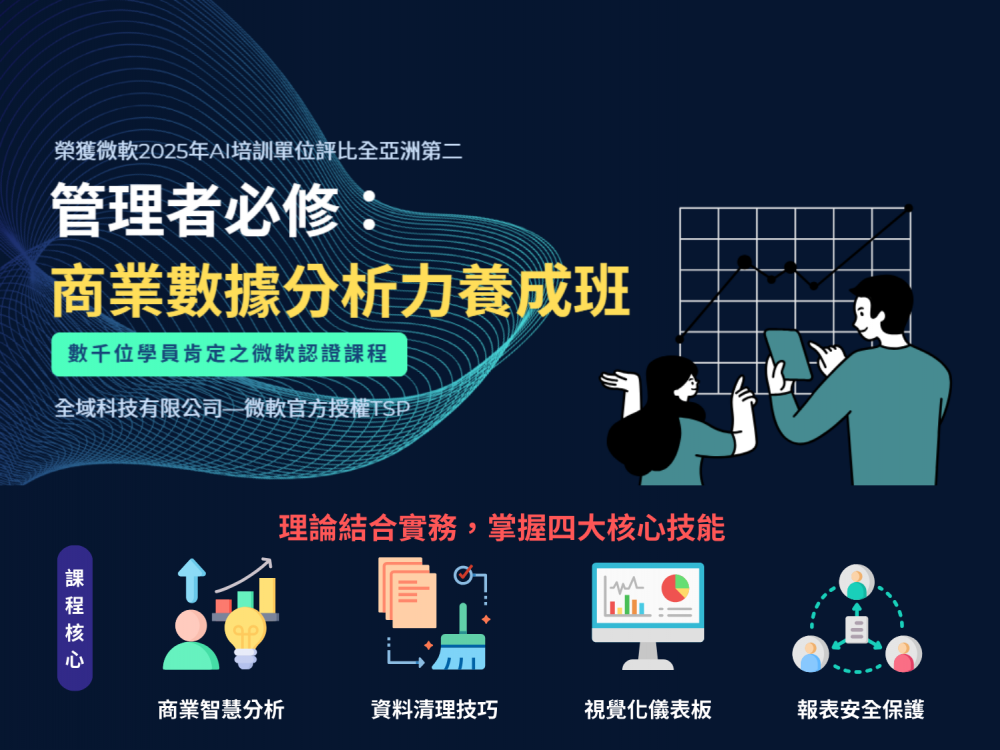 榮獲微軟2025年AI培訓單位評比全亞洲第二

管理者必修：
商業數據分析力養成班

數千位學員肯定之微軟認證課程

全域科技有限公司—微軟官方授權TSP

理論結合實務，掌握四大核心技能

課程核心

商業智慧分析

資料清理技巧

視覺化儀表板

報表安全保護